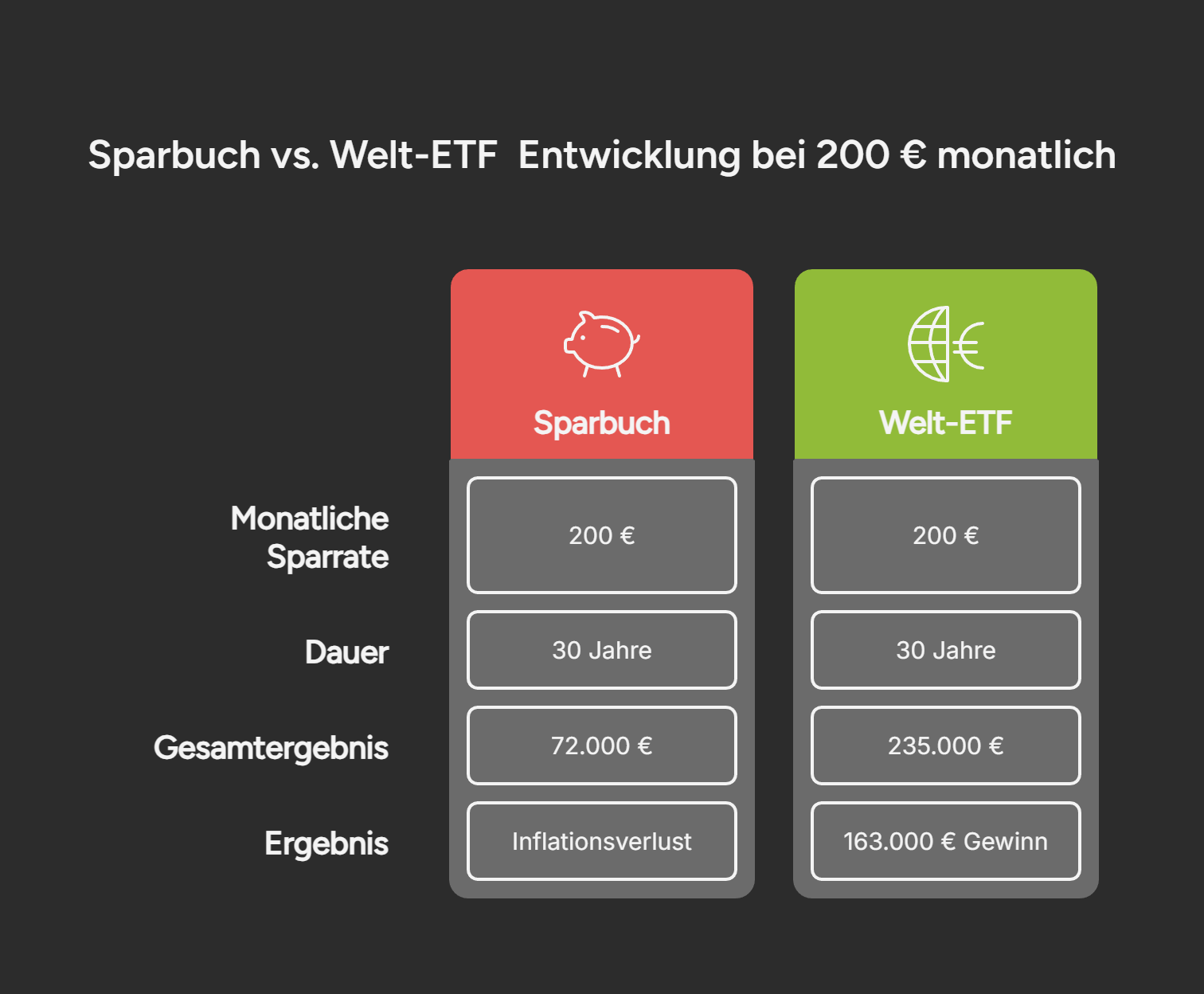 Sparbuch vs. Welt-ETF  Entwicklung bei 200 € monatlich

| | Sparbuch | Welt-ETF |
|---|---|---|
| Monatliche Sparrate | 200 € | 200 € |
| Dauer | 30 Jahre | 30 Jahre |
| Gesamtergebnis | 72.000 € | 235.000 € |
| Ergebnis | Inflationsverlust | 163.000 € Gewinn |